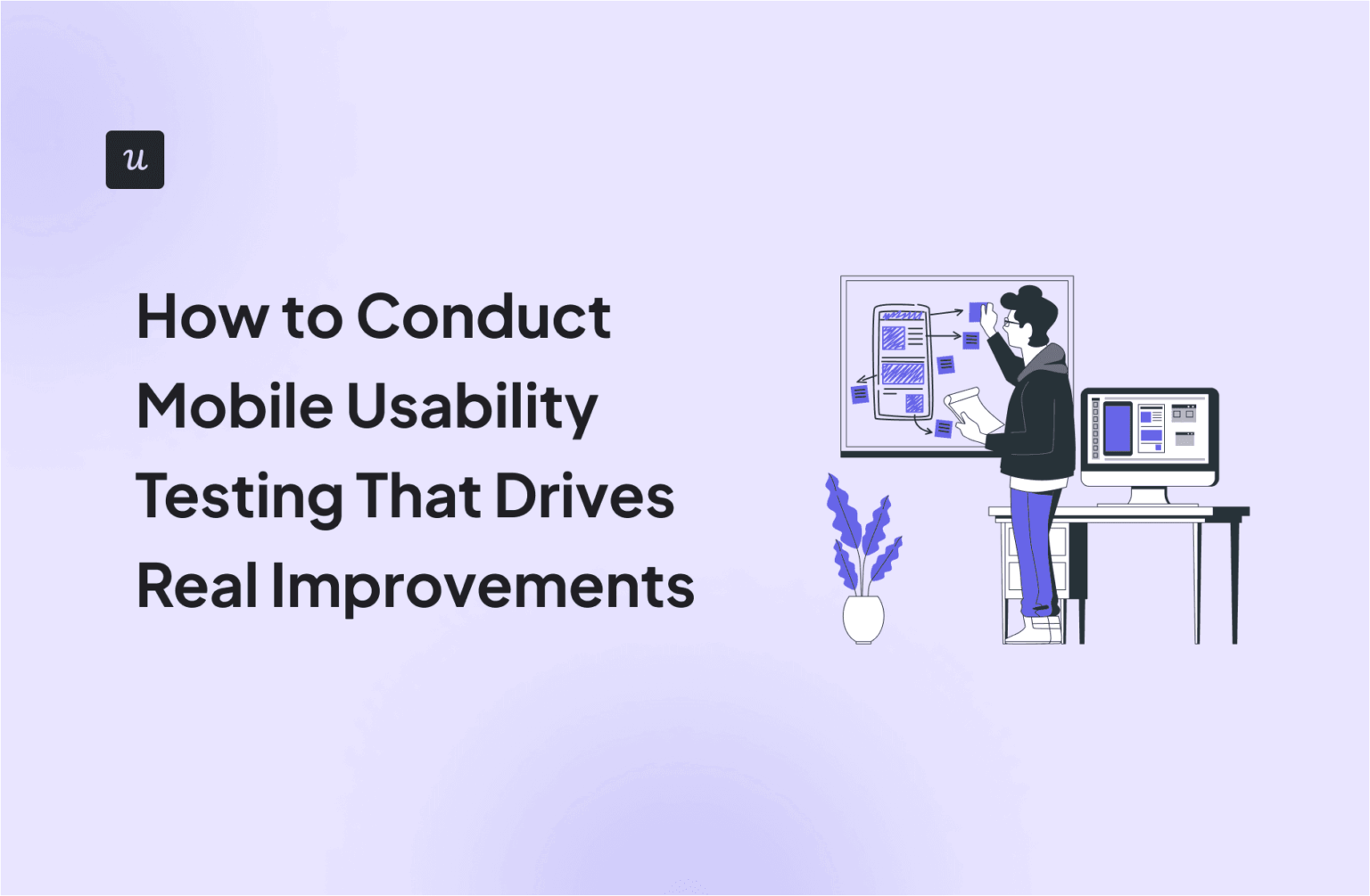 u

How to Conduct Mobile Usability Testing That Drives Real Improvements